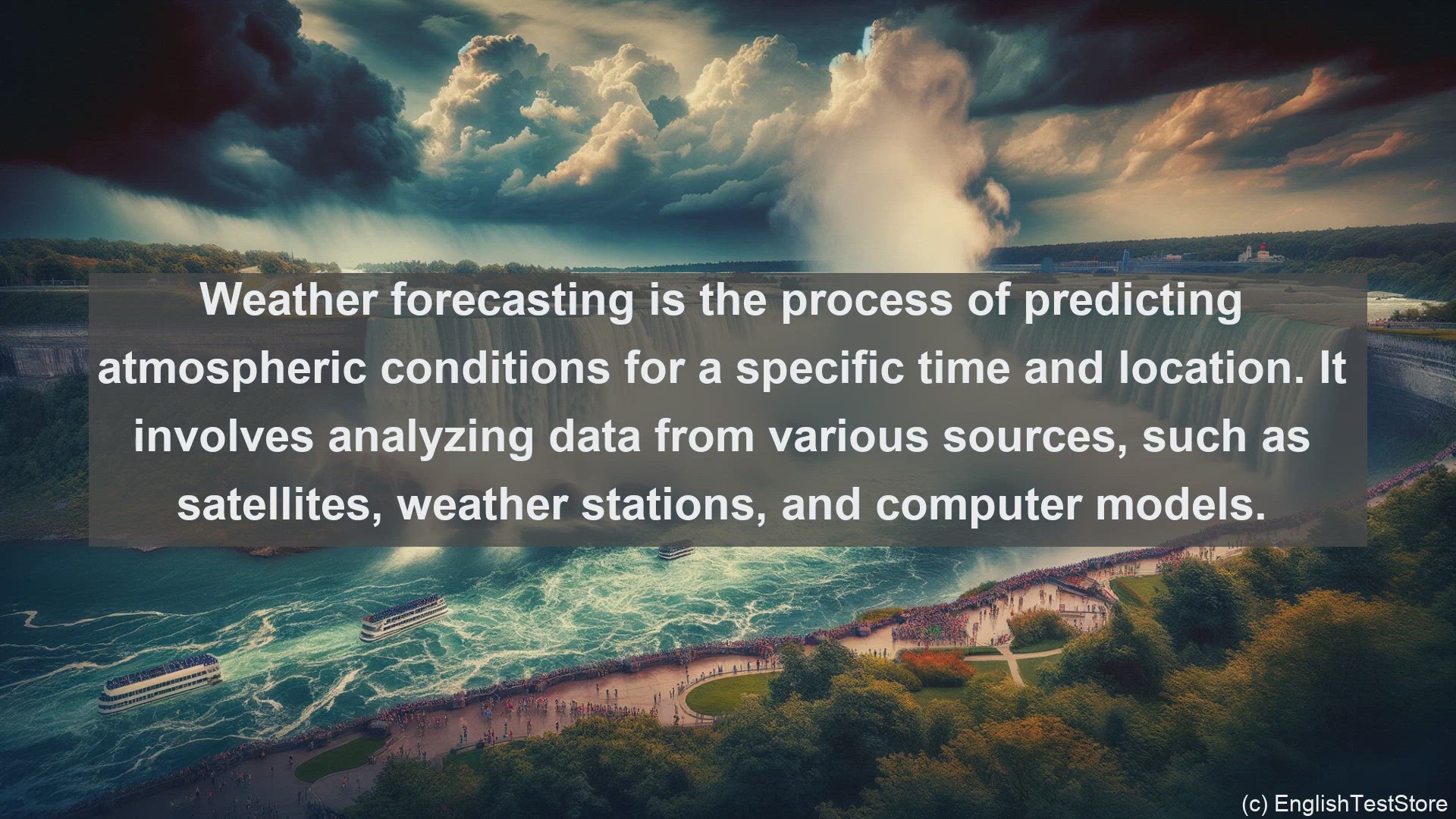 Weather forecasting is the process of predicting atmospheric conditions for a specific time and location. It involves analyzing data from various sources, such as satellites, weather stations, and computer models.

(c) EnglishTestStore